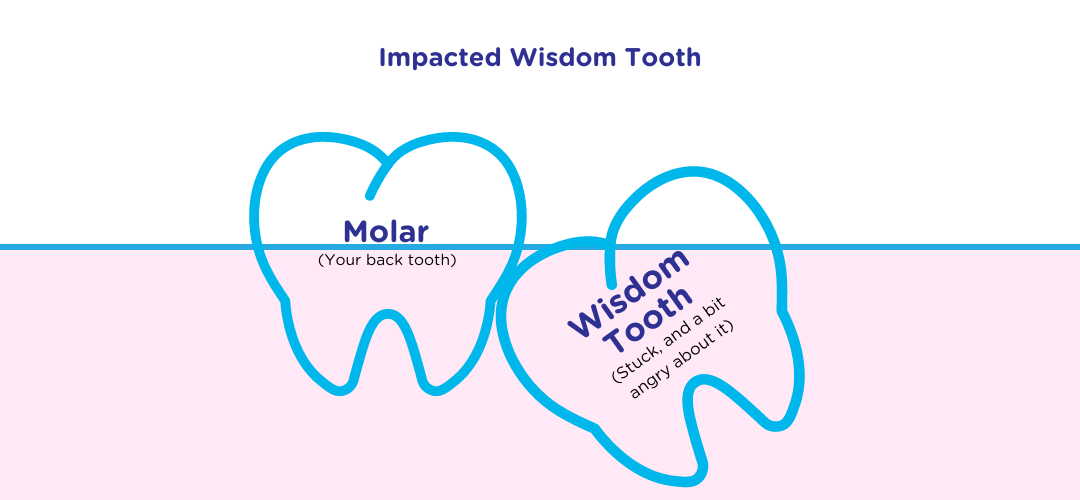 Impacted Wisdom Tooth

Molar
(Your back tooth)

Wisdom Tooth
(Stuck, and a bit angry about it)